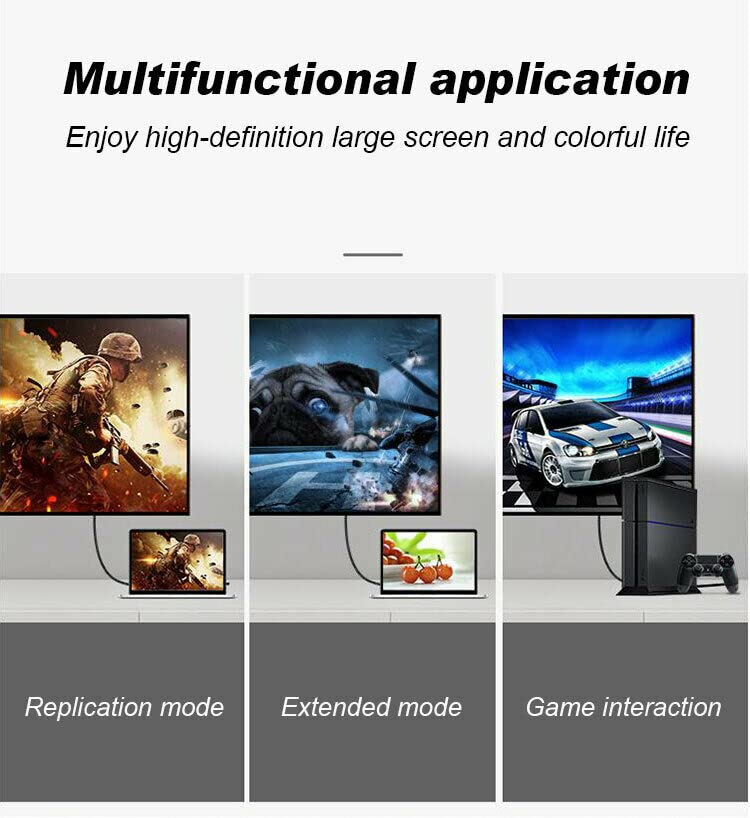 Multifunctional application

Enjoy high-definition large screen and colorful life

Replication mode

Extended mode

Game interaction